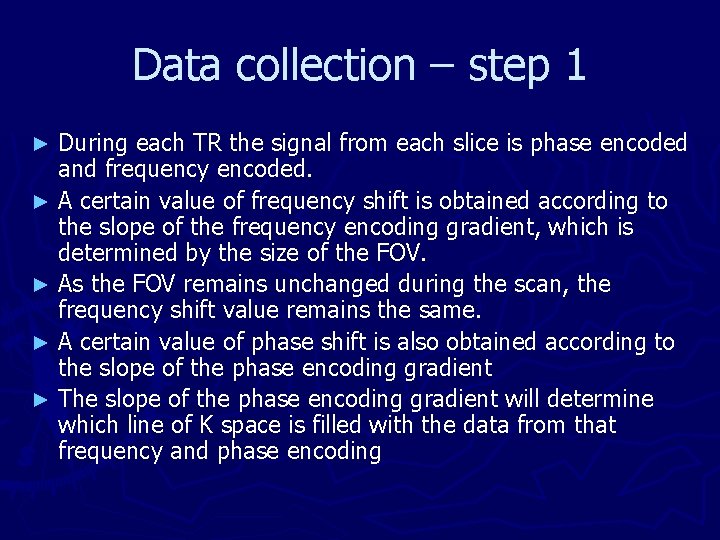 Data collection – step 1

► During each TR the signal from each slice is phase encoded and frequency encoded.
► A certain value of frequency shift is obtained according to the slope of the frequency encoding gradient, which is determined by the size of the FOV.
► As the FOV remains unchanged during the scan, the frequency shift value remains the same.
► A certain value of phase shift is also obtained according to the slope of the phase encoding gradient
► The slope of the phase encoding gradient will determine which line of K space is filled with the data from that frequency and phase encoding